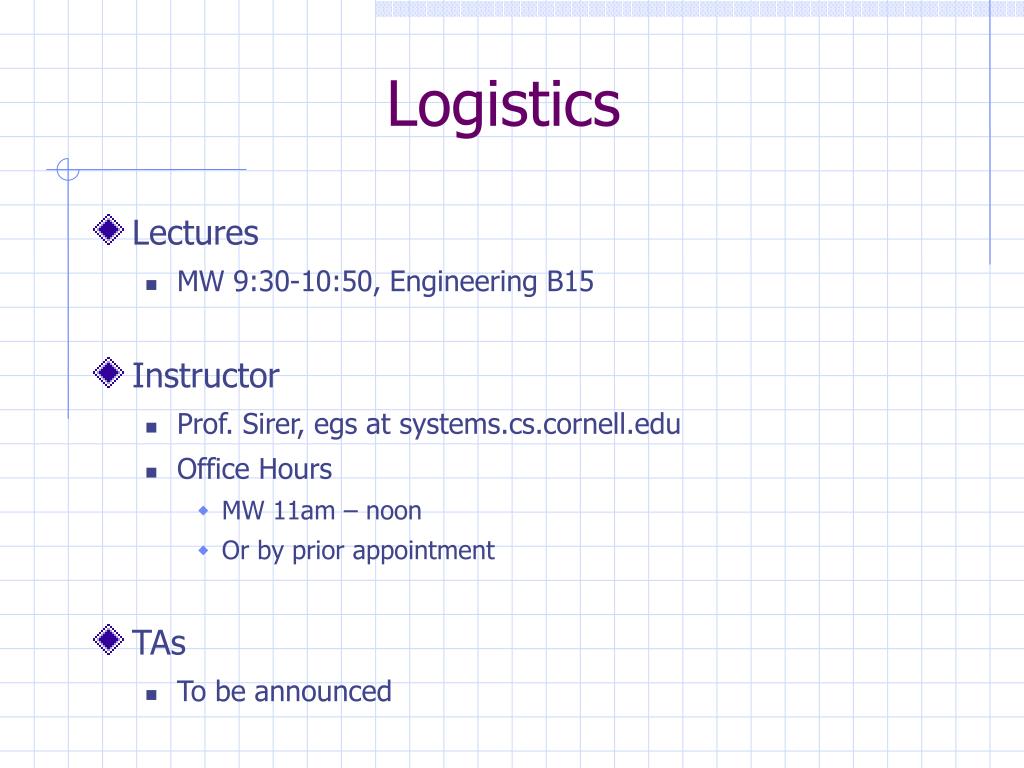 Logistics

Lectures

MW 9:30-10:50, Engineering B15

Instructor

Prof. Sirer, egs at systems.cs.cornell.edu

Office Hours

MW 11am – noon

Or by prior appointment

TAs

To be announced